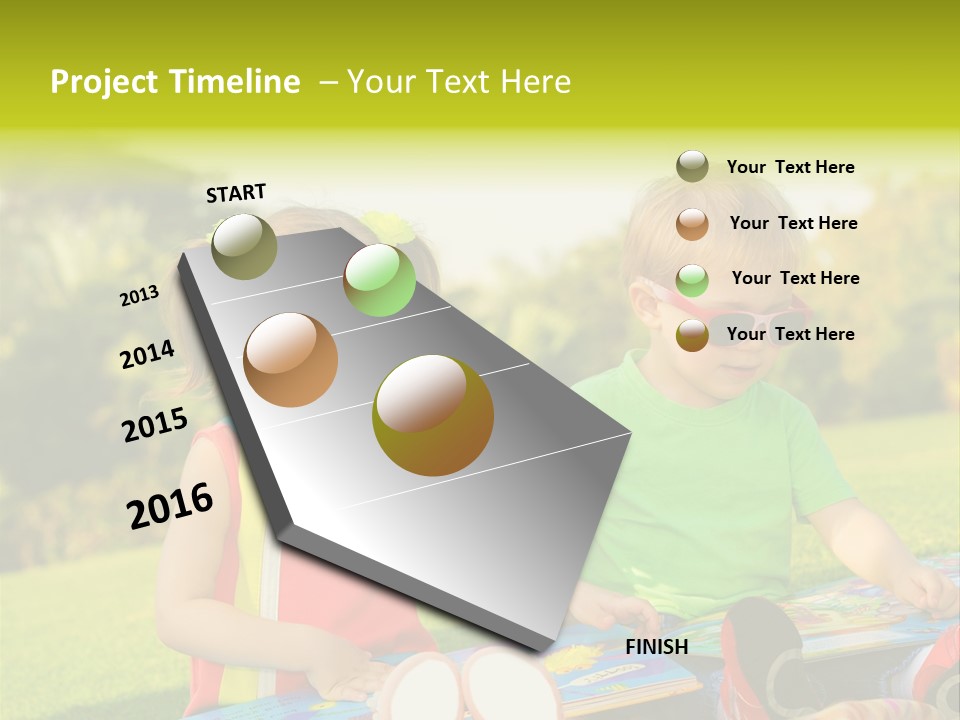 Project Timeline – Your Text Here

START

2013

2014

2015

2016

FINISH

Your Text Here

Your Text Here

Your Text Here

Your Text Here